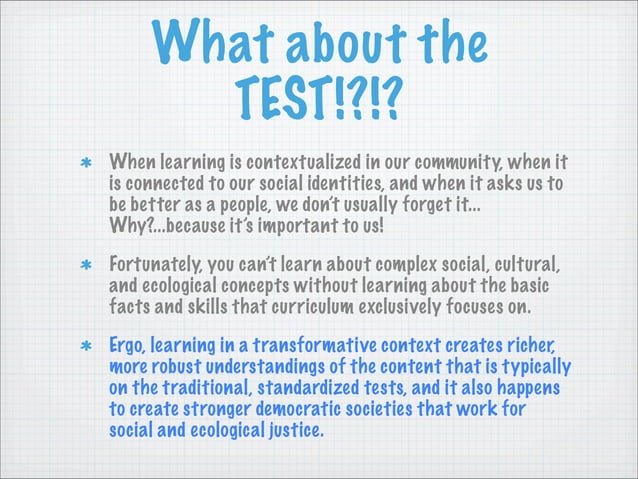 What about the TEST!?!?

* When learning is contextualized in our community, when it is connected to our social identities, and when it asks us to be better as a people, we don't usually forget it... Why?...because it's important to us!

* Fortunately, you can't learn about complex social, cultural, and ecological concepts without learning about the basic facts and skills that curriculum exclusively focuses on.

* Ergo, learning in a transformative context creates richer, more robust understandings of the content that is typically on the traditional, standardized tests, and it also happens to create stronger democratic societies that work for social and ecological justice.